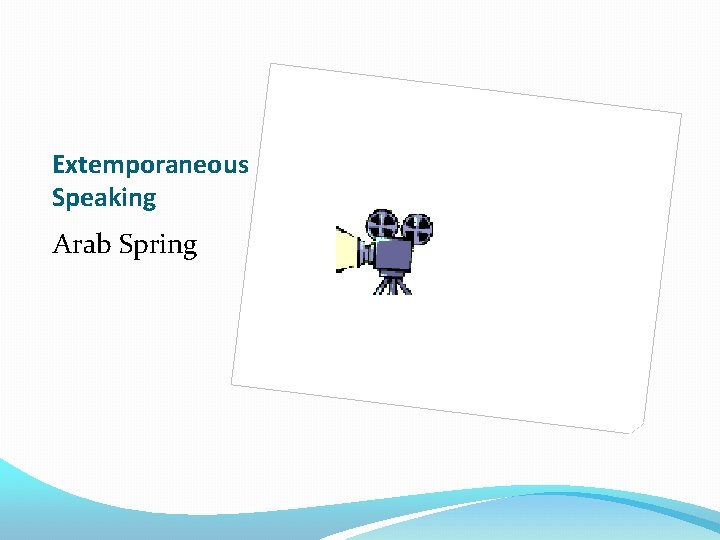 Extemporaneous Speaking

Arab Spring